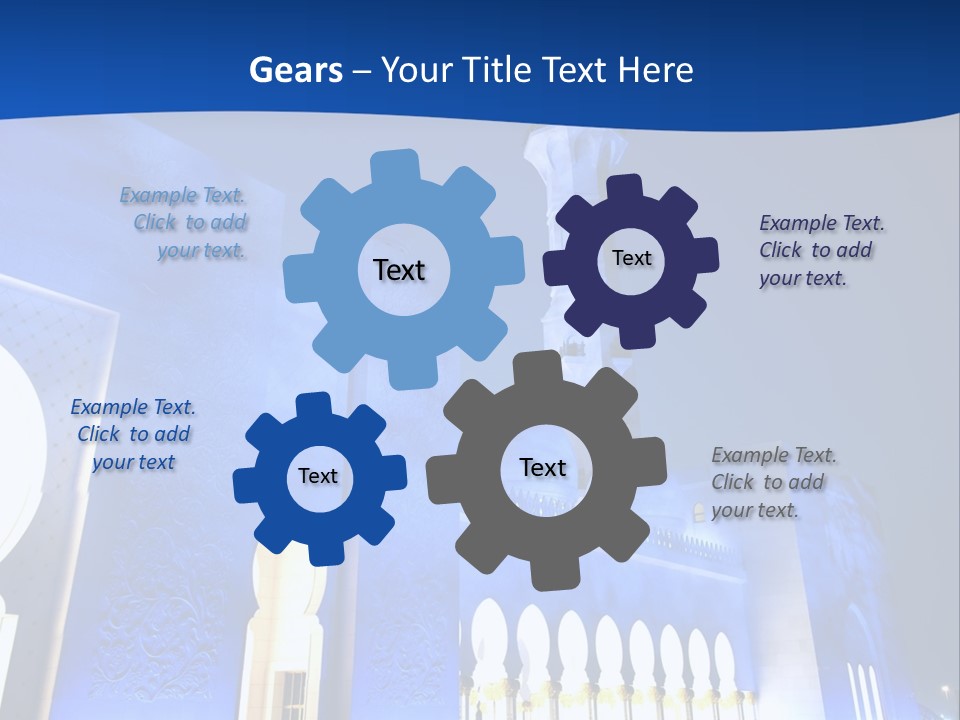 Gears – Your Title Text Here

Example Text.
Click to add
your text.

Text

Text

Example Text.
Click to add
your text.

Example Text.
Click to add
your text

Text

Text

Example Text.
Click to add
your text.